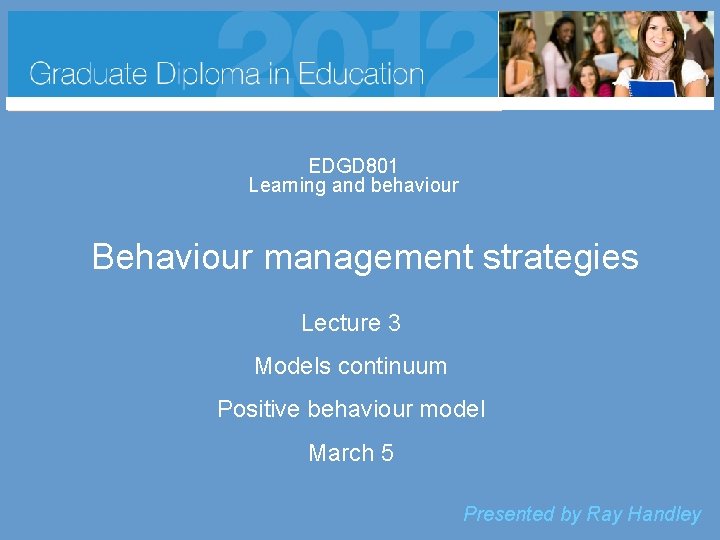 2012

Graduate Diploma in Education

EDGD801
Learning and behaviour

Behaviour management strategies

Lecture 3

Models continuum

Positive behaviour model

March 5

Presented by Ray Handley